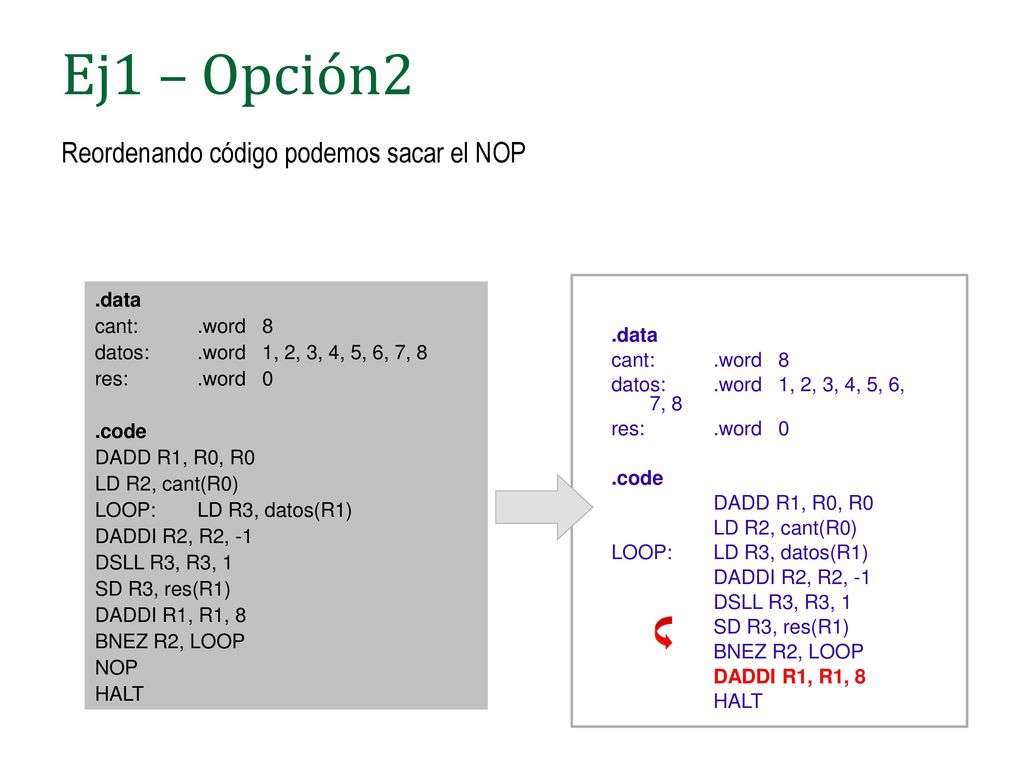 Ej1 – Opción2

Reordenando código podemos sacar el NOP

.data
cant: .word 8
datos: .word 1, 2, 3, 4, 5, 6, 7, 8
res: .word 0

.code
DADD R1, R0, R0
LD R2, cant(R0)
LOOP: LD R3, datos(R1)
DADDI R2, R2, -1
DSLL R3, R3, 1
SD R3, res(R1)
DADDI R1, R1, 8
BNEZ R2, LOOP
NOP
HALT

.data
cant: .word 8
datos: .word 1, 2, 3, 4, 5, 6, 7, 8
res: .word 0

.code
DADD R1, R0, R0
LD R2, cant(R0)
LOOP: LD R3, datos(R1)
DADDI R2, R2, -1
DSLL R3, R3, 1
SD R3, res(R1)
BNEZ R2, LOOP
DADDI R1, R1, 8
HALT